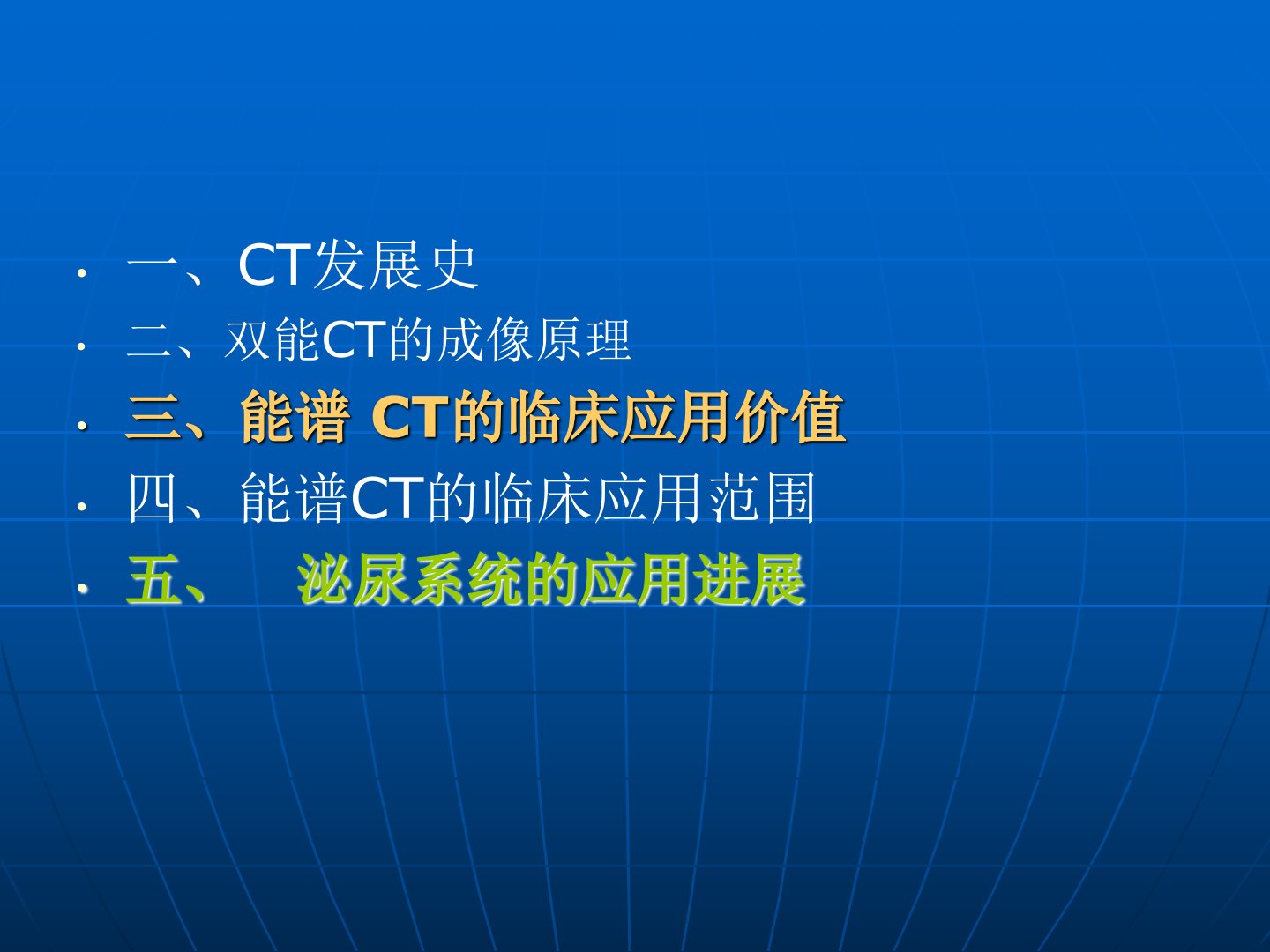 • 一、CT发展史
• 二、双能CT的成像原理
• 三、能谱 CT的临床应用价值
• 四、能谱CT的临床应用范围
• 五、 泌尿系统的应用进展